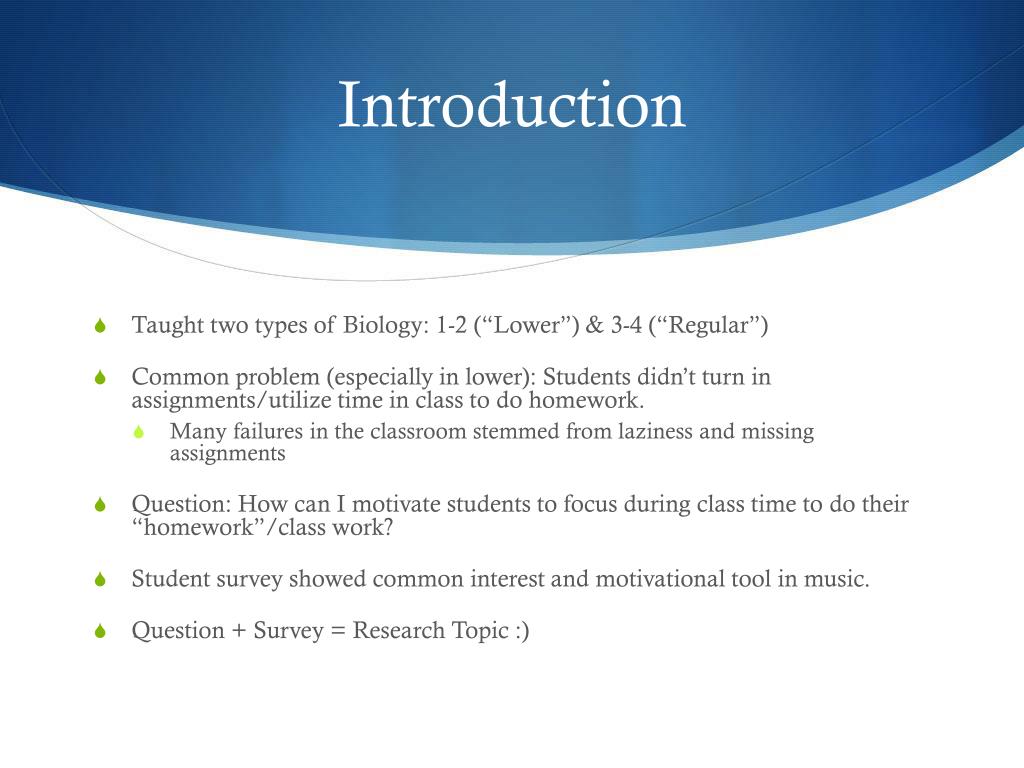 Introduction

Taught two types of Biology: 1-2 (“Lower”) & 3-4 (“Regular”)

Common problem (especially in lower): Students didn’t turn in assignments/utilize time in class to do homework.

Many failures in the classroom stemmed from laziness and missing assignments

Question: How can I motivate students to focus during class time to do their “homework”/class work?

Student survey showed common interest and motivational tool in music.

Question + Survey = Research Topic :)